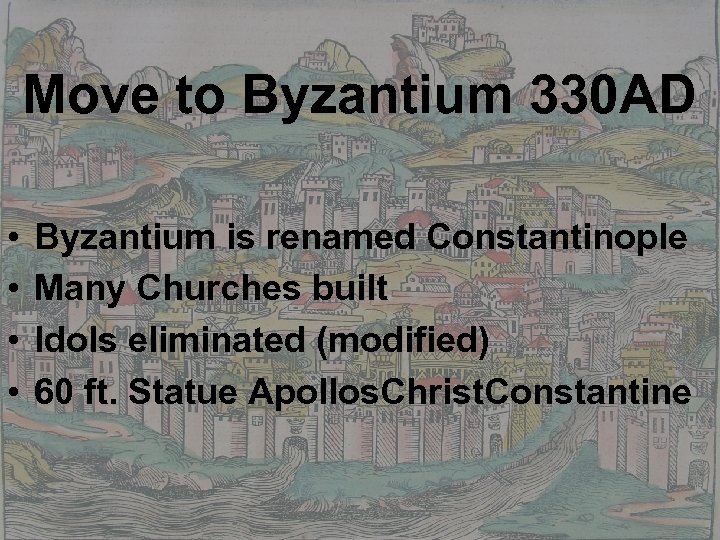 Move to Byzantium 330AD

• Byzantium is renamed Constantinople
• Many Churches built
• Idols eliminated (modified)
• 60 ft. Statue ApollosChristConstantine